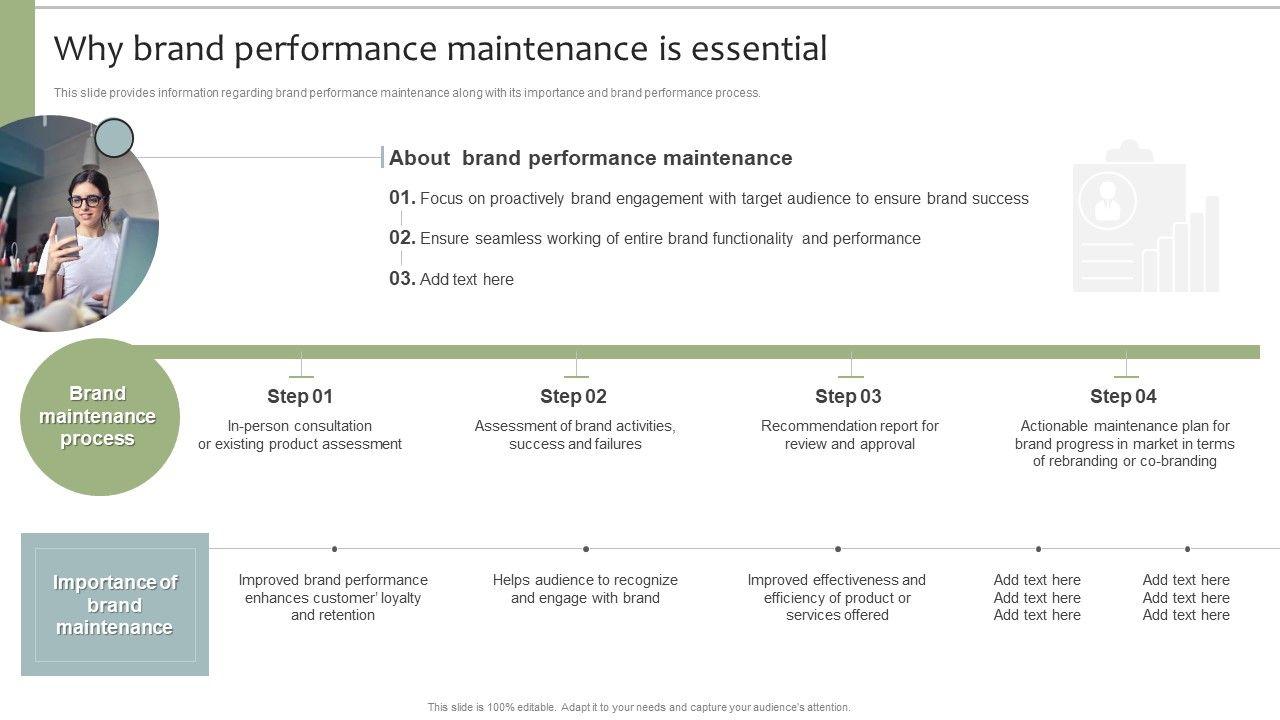 Why brand performance maintenance is essential

This slide provides information regarding brand performance maintenance along with its importance and brand performance process.

About brand performance maintenance

01. Focus on proactively brand engagement with target audience to ensure brand success

02. Ensure seamless working of entire brand functionality and performance

03. Add text here

Brand maintenance process

Step 01
In-person consultation or existing product assessment

Step 02
Assessment of brand activities, success and failures

Step 03
Recommendation report for review and approval

Step 04
Actionable maintenance plan for brand progress in market in terms of rebranding or co-branding

Importance of brand maintenance

Improved brand performance enhances customer' loyalty and retention

Helps audience to recognize and engage with brand

Improved effectiveness and efficiency of product or services offered

Add text here
Add text here
Add text here

Add text here
Add text here
Add text here

This slide is 100% editable. Adapt it to your needs and capture your audience's attention.